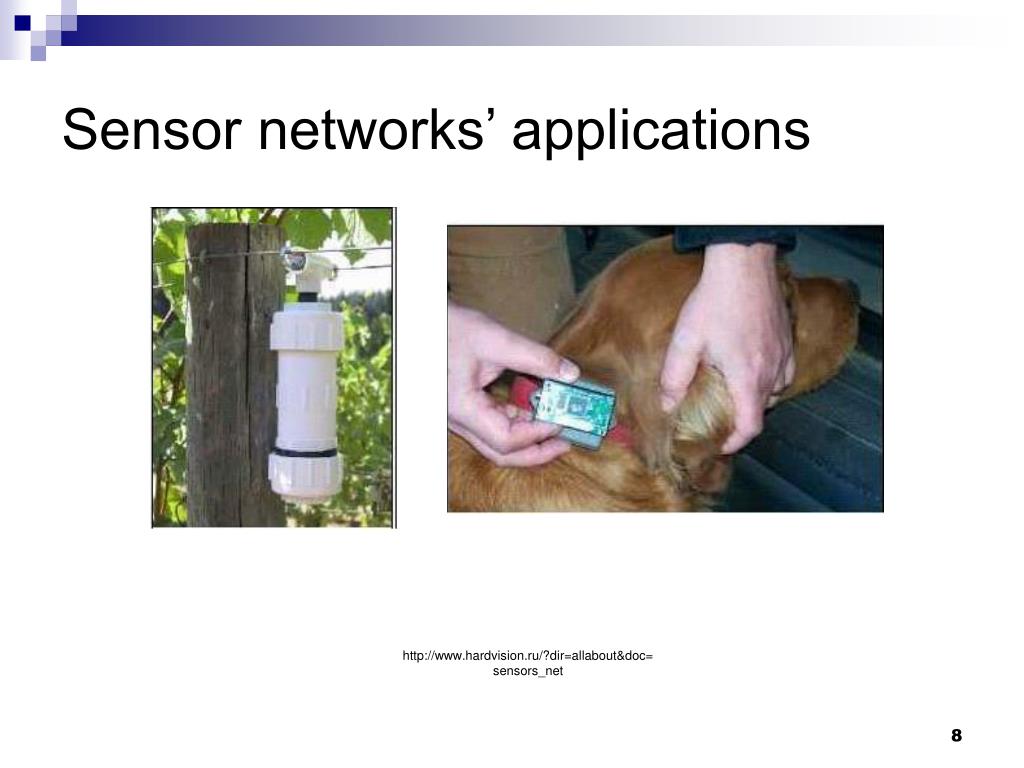 Sensor networks’ applications

http://www.hardvision.ru/?dir=allabout&doc=sensors_net

8